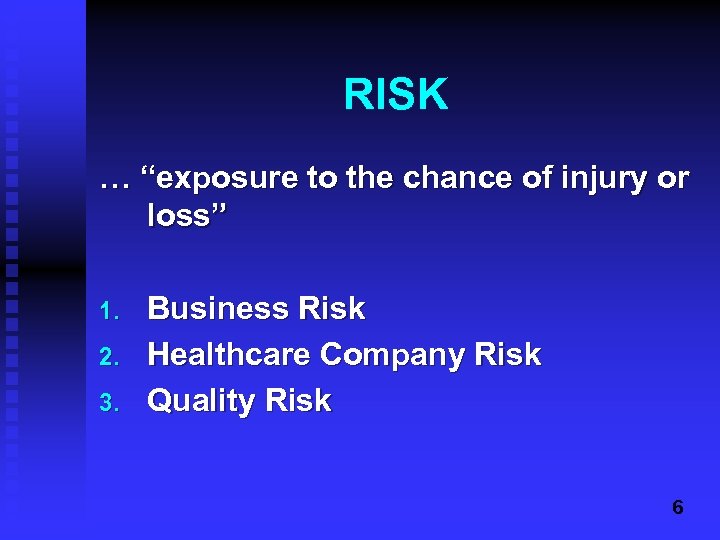 RISK

… “exposure to the chance of injury or loss”

1. Business Risk
2. Healthcare Company Risk
3. Quality Risk

6